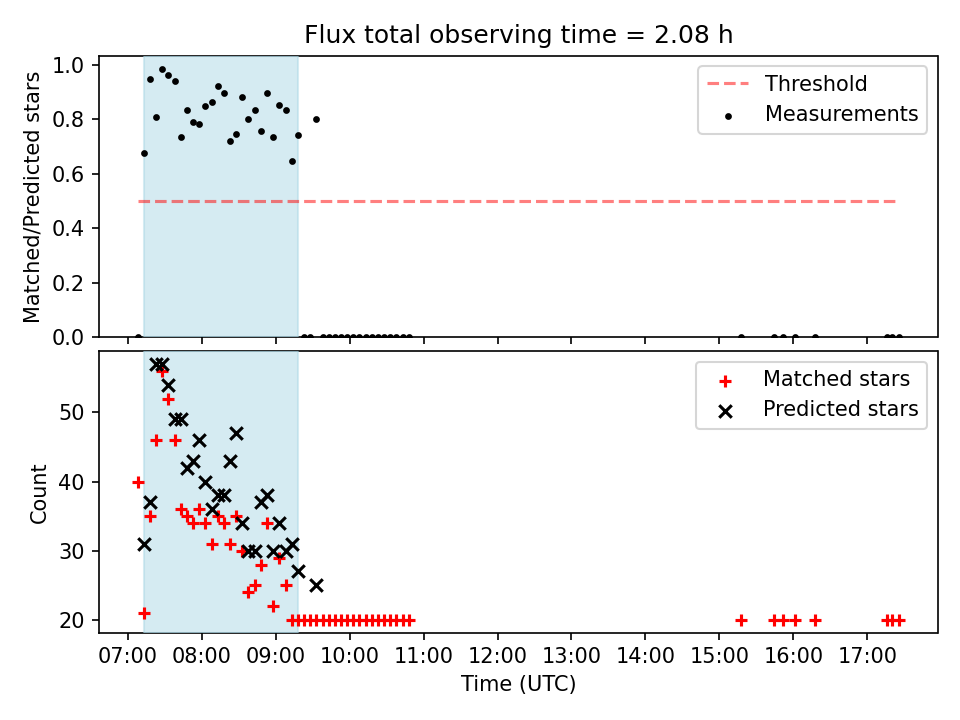 Flux total observing time = 2.08 h

Matched/Predicted stars

1.0
0.8
0.6
0.4
0.2
0.0

Threshold
Measurements

Count

50
40
30
20

Matched stars
Predicted stars

07:00 08:00 09:00 10:00 11:00 12:00 13:00 14:00 15:00 16:00 17:00

Time (UTC)